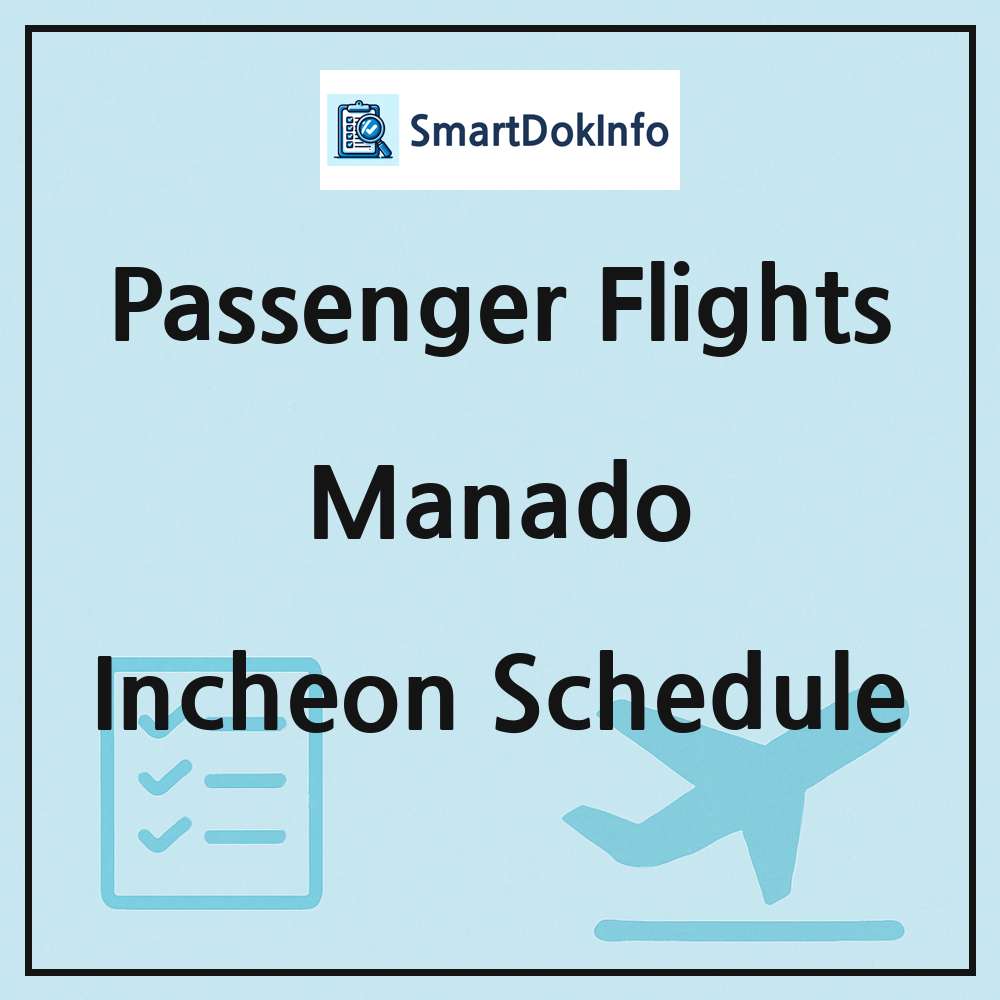 SmartDokInfo

Passenger Flights

Manado

Incheon Schedule